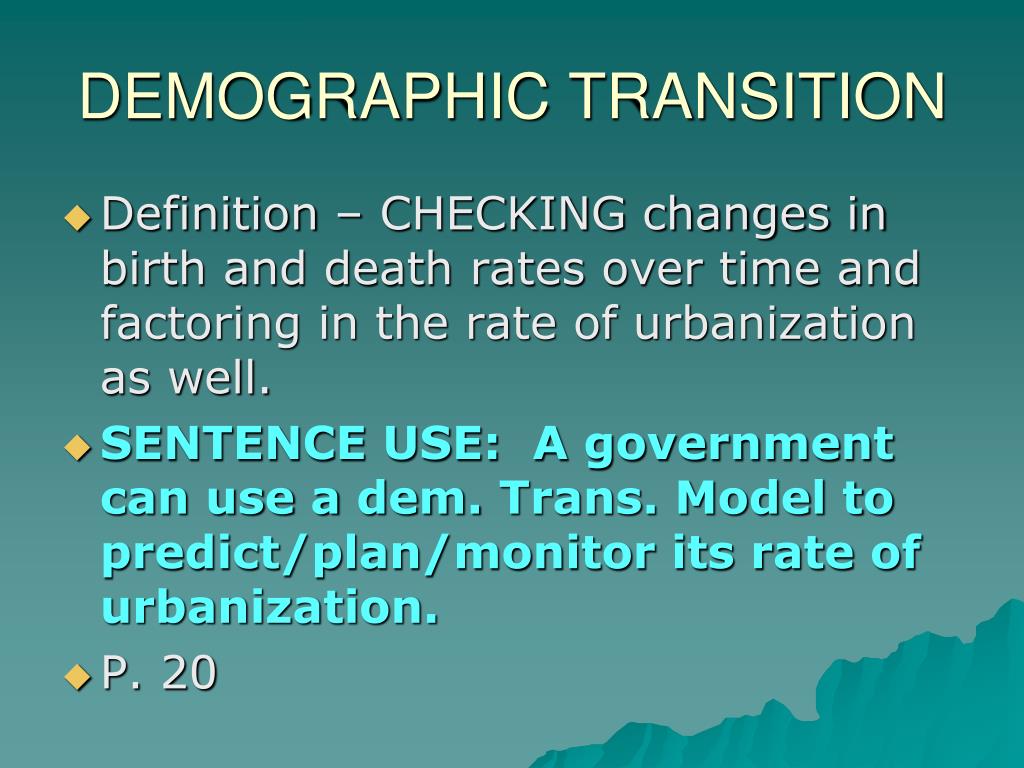 DEMOGRAPHIC TRANSITION

Definition – CHECKING changes in birth and death rates over time and factoring in the rate of urbanization as well.

SENTENCE USE: A government can use a dem. Trans. Model to predict/plan/monitor its rate of urbanization.

P. 20